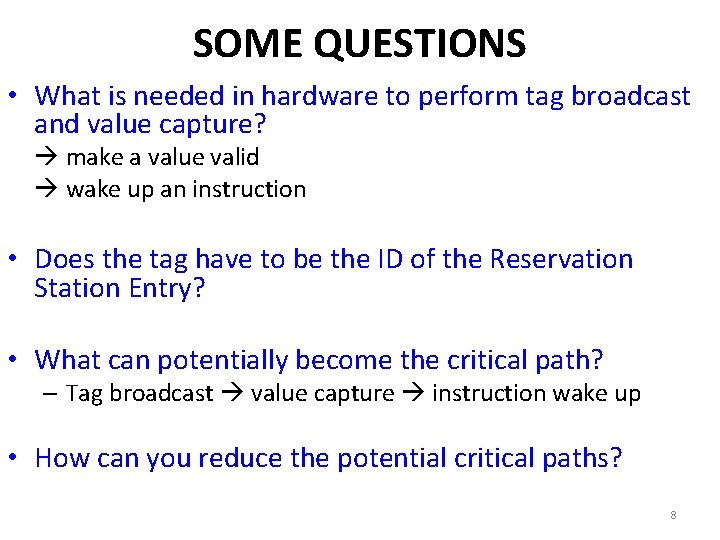 SOME QUESTIONS

• What is needed in hardware to perform tag broadcast and value capture?
→ make a value valid
→ wake up an instruction

• Does the tag have to be the ID of the Reservation Station Entry?

• What can potentially become the critical path?
- Tag broadcast → value capture → instruction wake up

• How can you reduce the potential critical paths?

8